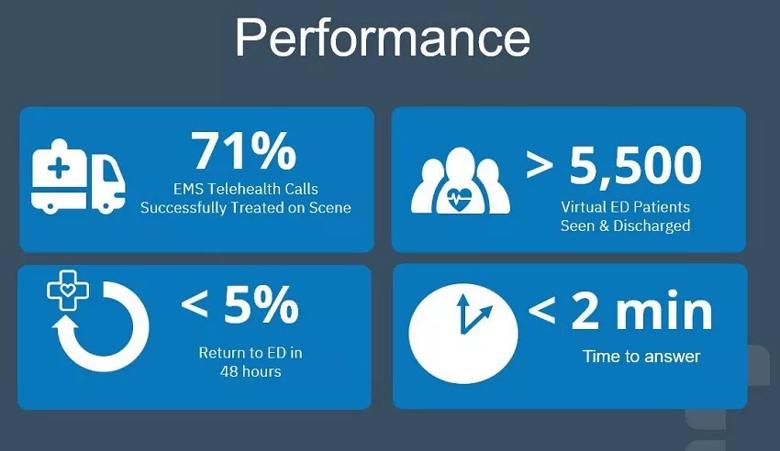 Performance

71%
EMS Telehealth Calls Successfully Treated on Scene

> 5,500
Virtual ED Patients Seen & Discharged

< 5%
Return to ED in 48 hours

< 2 min
Time to answer